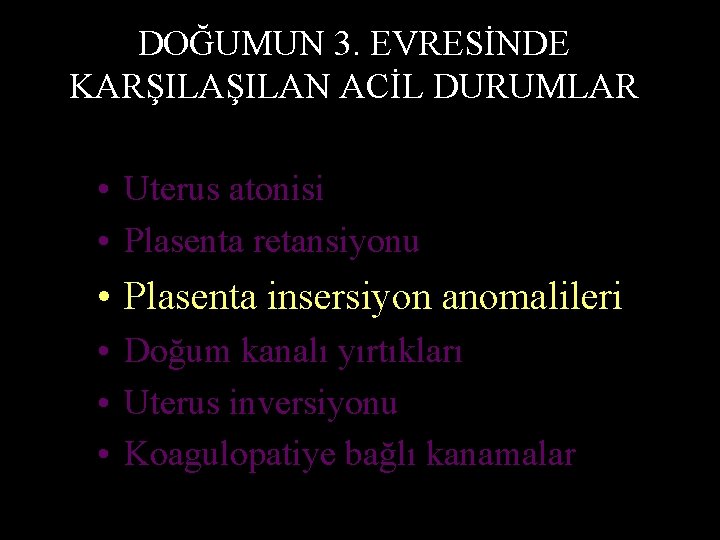 DOĞUMUN 3. EVRESİNDE KARŞILAŞILAN ACİL DURUMLAR

• Uterus atonisi
• Plasenta retansiyonu
• Plasenta insersiyon anomalileri
• Doğum kanalı yırtıkları
• Uterus inversiyonu
• Koagulopatiye bağlı kanamalar